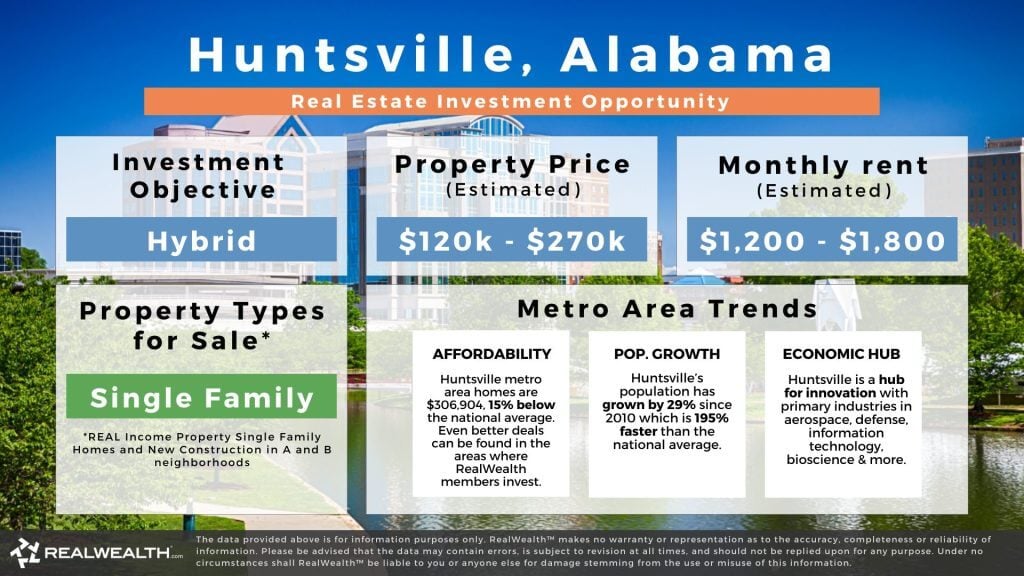 Huntsville, Alabama

Real Estate Investment Opportunity

Investment Objective

Hybrid

Property Price (Estimated)

$120k - $270k

Monthly rent (Estimated)

$1,200 - $1,800

Property Types for Sale*

Single Family

*REAL Income Property Single Family Homes and New Construction in A and B neighborhoods

Metro Area Trends

AFFORDABILITY

Huntsville metro area homes are $306,904, 15% below the national average. Even better deals can be found in the areas where RealWealth members invest.

POP. GROWTH

Huntsville's population has grown by 29% since 2010 which is 195% faster than the national average.

ECONOMIC HUB

Huntsville is a hub for innovation with primary industries in aerospace, defense, information technology, bioscience & more.

REALWEALTH.com

The data provided above is for information purposes only. RealWealth™ makes no warranty or representation as to the accuracy, completeness or reliability of information. Please be advised that the data may contain errors, is subject to revision at all times, and should not be replied upon for any purpose. Under no circumstances shall RealWealth™ be liable to you or anyone else for damage stemming from the use or misuse of this information.